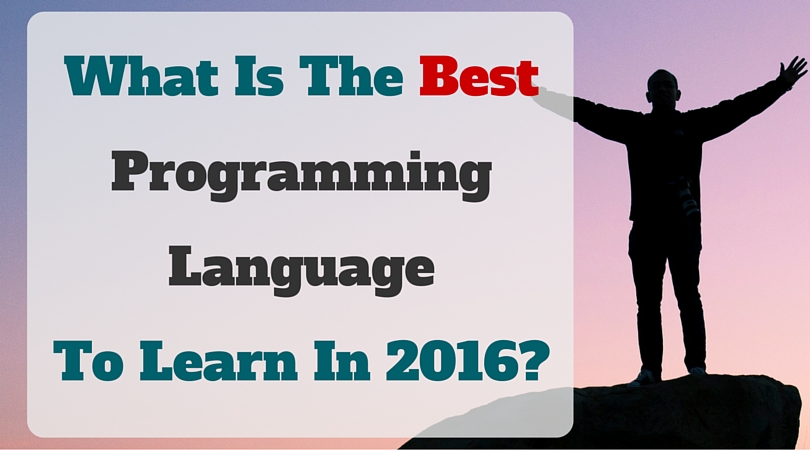 What Is The Best Programming Language To Learn In 2016?